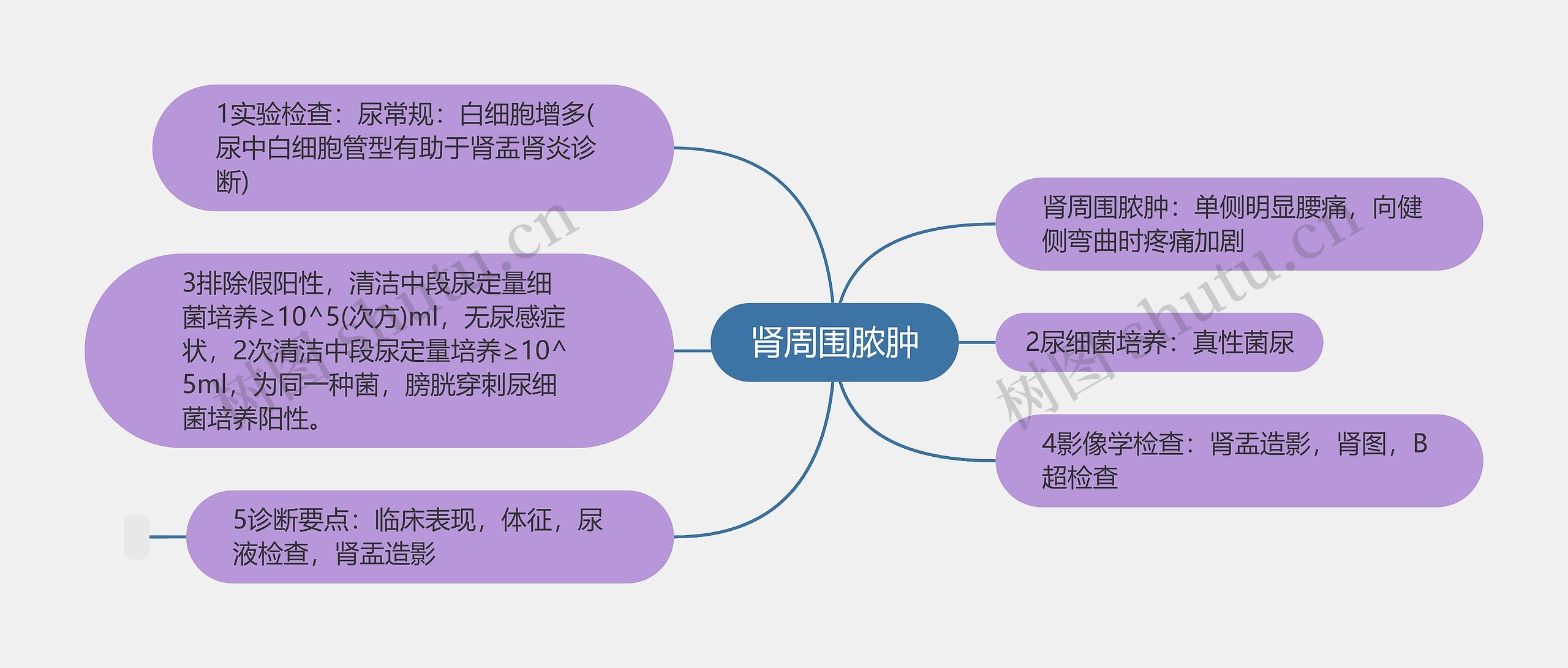 肾周围脓肿

1实验检查：尿常规：白细胞增多(尿中白细胞管型有助于肾盂肾炎诊断)

3排除假阳性，清洁中段尿定量细菌培养≥10^5(次方)ml，无尿感症状，2次清洁中段尿定量培养≥10^5ml，为同一种菌，膀胱穿刺尿细菌培养阳性。

5诊断要点：临床表现，体征，尿液检查，肾盂造影

肾周围脓肿：单侧明显腰痛，向健侧弯曲时疼痛加剧

2尿细菌培养：真性菌尿

4影像学检查：肾盂造影，肾图，B超检查

树图 shutu.cn

树图 shutu.cn